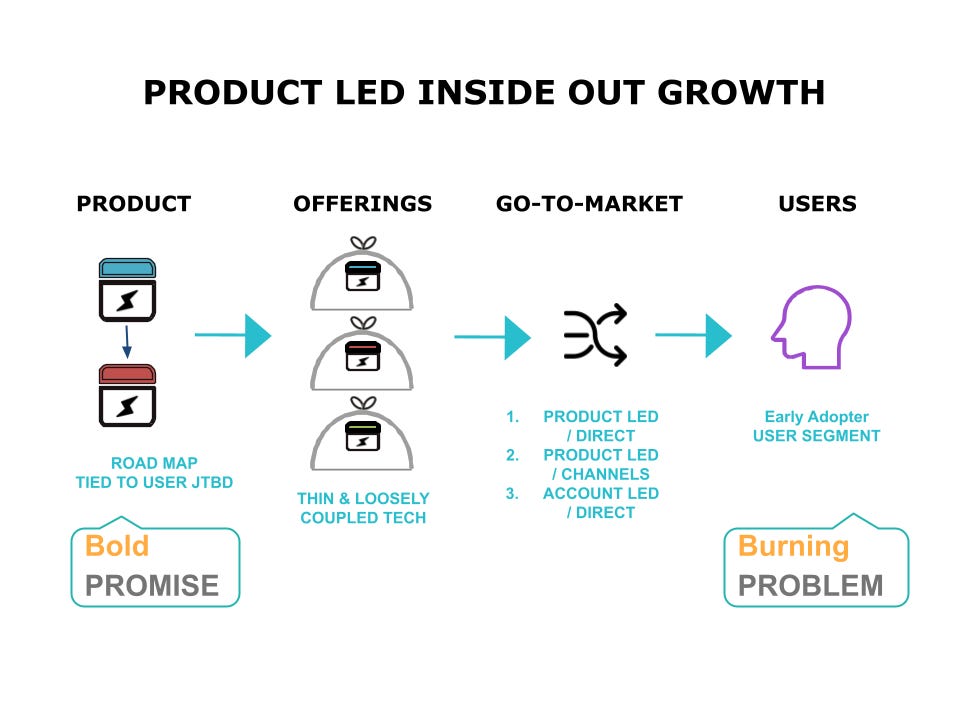 PRODUCT LED INSIDE OUT GROWTH

PRODUCT

ROAD MAP
TIED TO USER JTBD

Bold
PROMISE

OFFERINGS

THIN & LOOSELY COUPLED TECH

GO-TO-MARKET

1. PRODUCT LED / DIRECT
2. PRODUCT LED / CHANNELS
3. ACCOUNT LED / DIRECT

USERS

Early Adopter
USER SEGMENT

Burning
PROBLEM